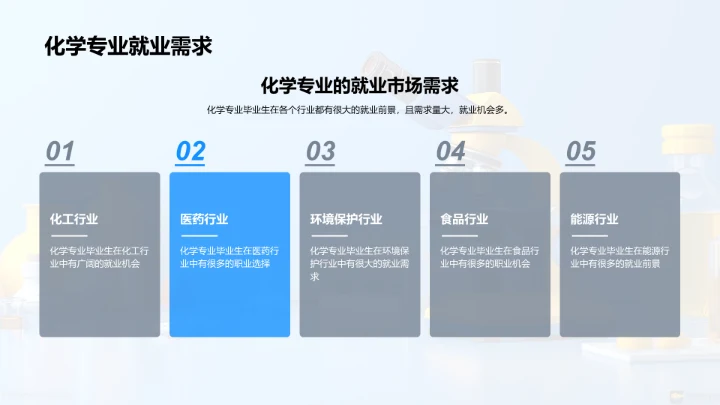 化学专业就业需求

化学专业的就业市场需求

化学专业毕业生在各个行业都有很大的就业前景，且需求量大，就业机会多。

01

化工行业

化学专业毕业生在化工行业中有广阔的就业机会

02

医药行业

化学专业毕业生在医药行业中有很多的职业选择

03

环境保护行业

化学专业毕业生在环境保护行业中有很大的就业需求

04

食品行业

化学专业毕业生在食品行业中有很多的职业机会

05

能源行业

化学专业毕业生在能源行业中有很多的就业前景